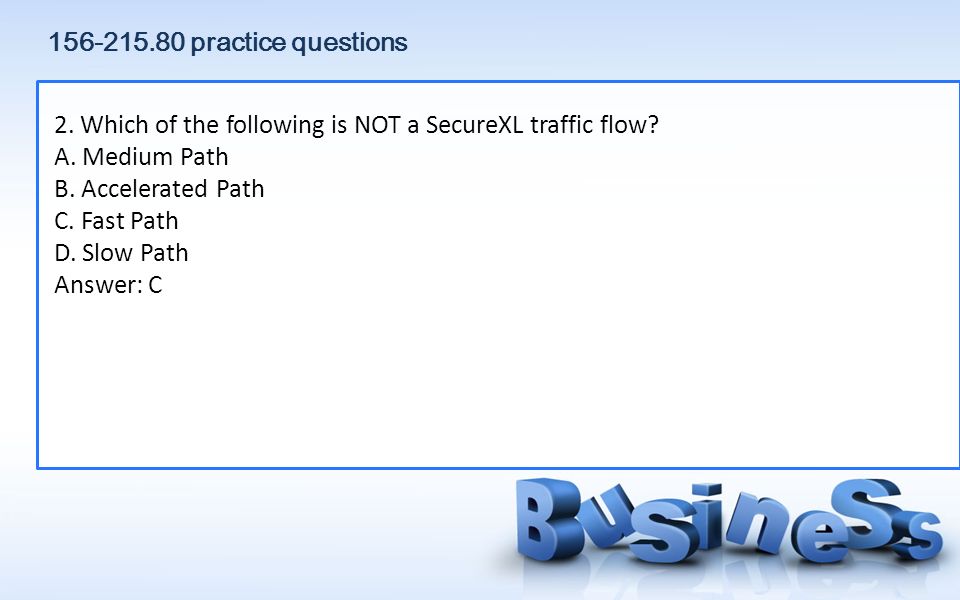 156-215.80 practice questions

2. Which of the following is NOT a SecureXL traffic flow?
A. Medium Path
B. Accelerated Path
C. Fast Path
D. Slow Path
Answer: C

BusineSs